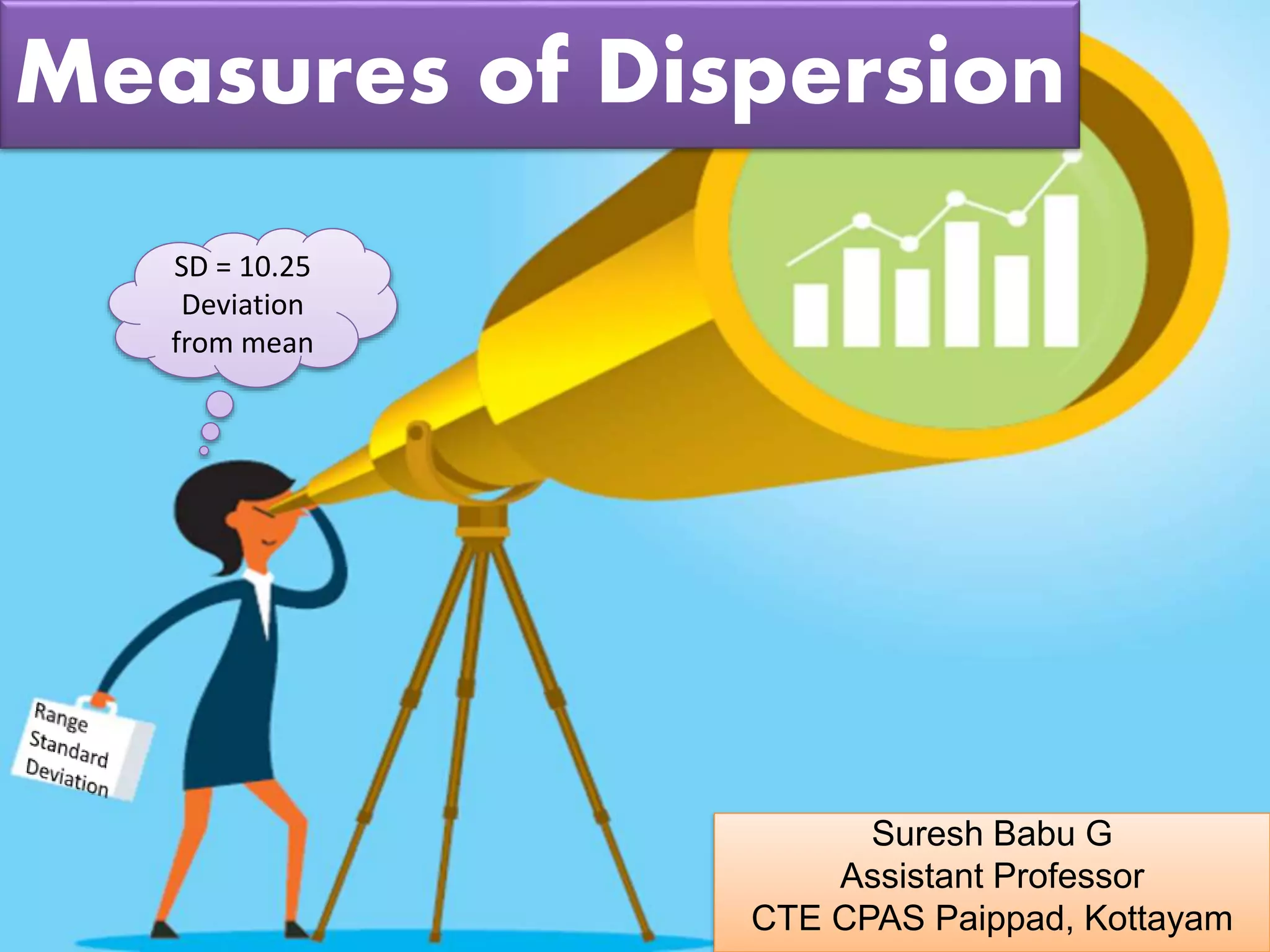 Measures of Dispersion

SD = 10.25
Deviation
from mean

Range
Standard
Deviation

Suresh Babu G
Assistant Professor
CTE CPAS Paippad, Kottayam